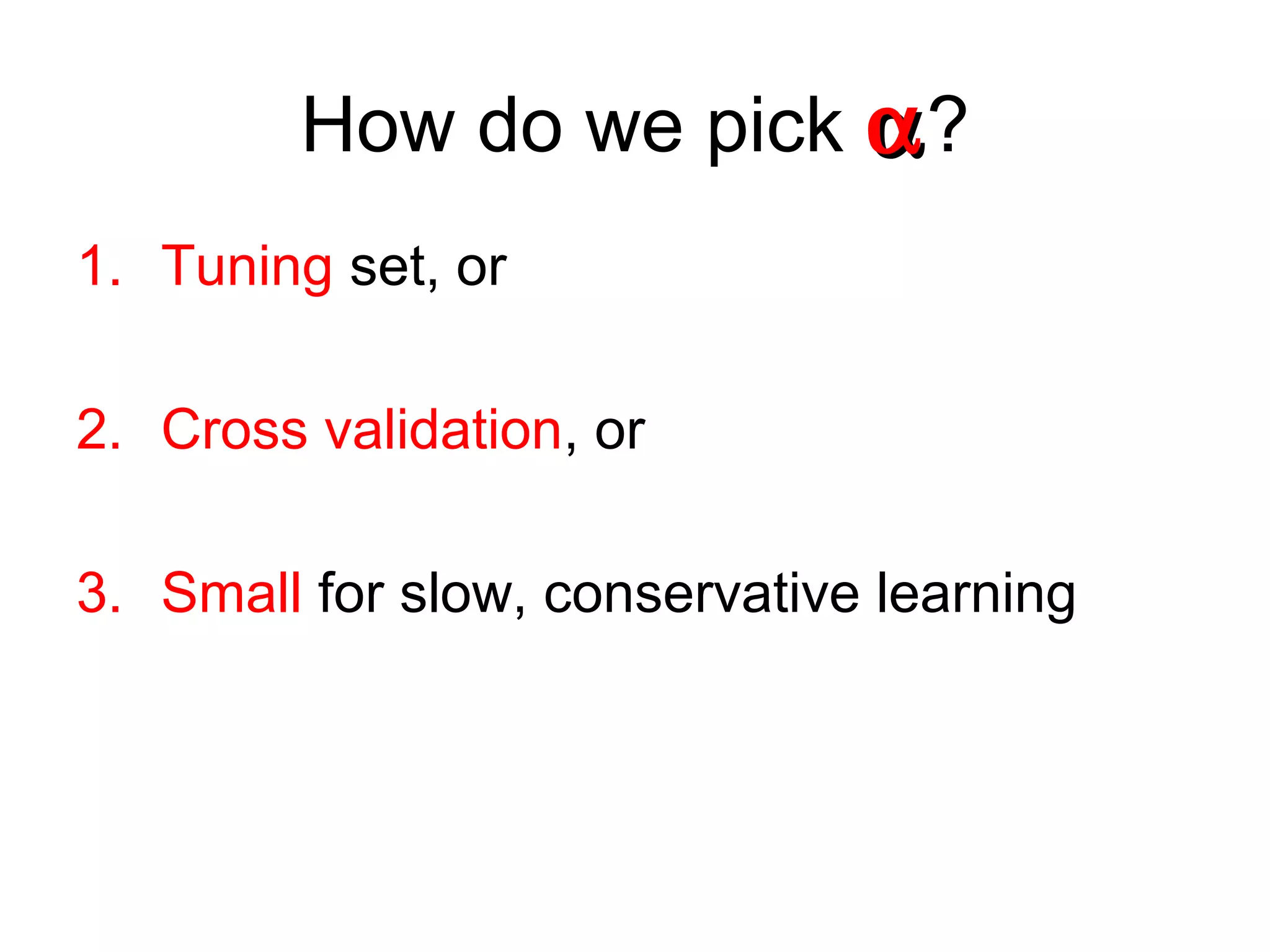 How do we pick $\alpha$?

1. Tuning set, or

2. Cross validation, or

3. Small for slow, conservative learning